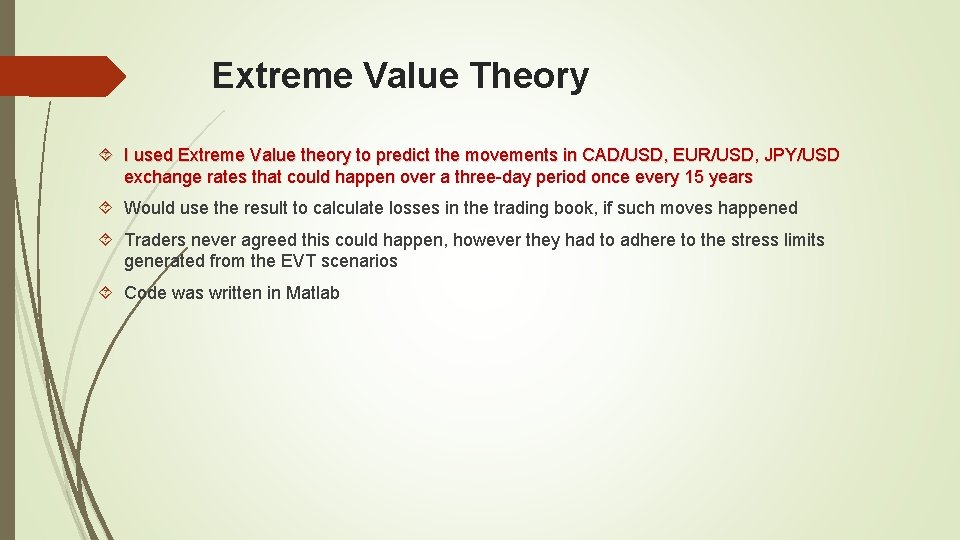 Extreme Value Theory

I used Extreme Value theory to predict the movements in CAD/USD, EUR/USD, JPY/USD exchange rates that could happen over a three-day period once every 15 years

Would use the result to calculate losses in the trading book, if such moves happened

Traders never agreed this could happen, however they had to adhere to the stress limits generated from the EVT scenarios

Code was written in Matlab